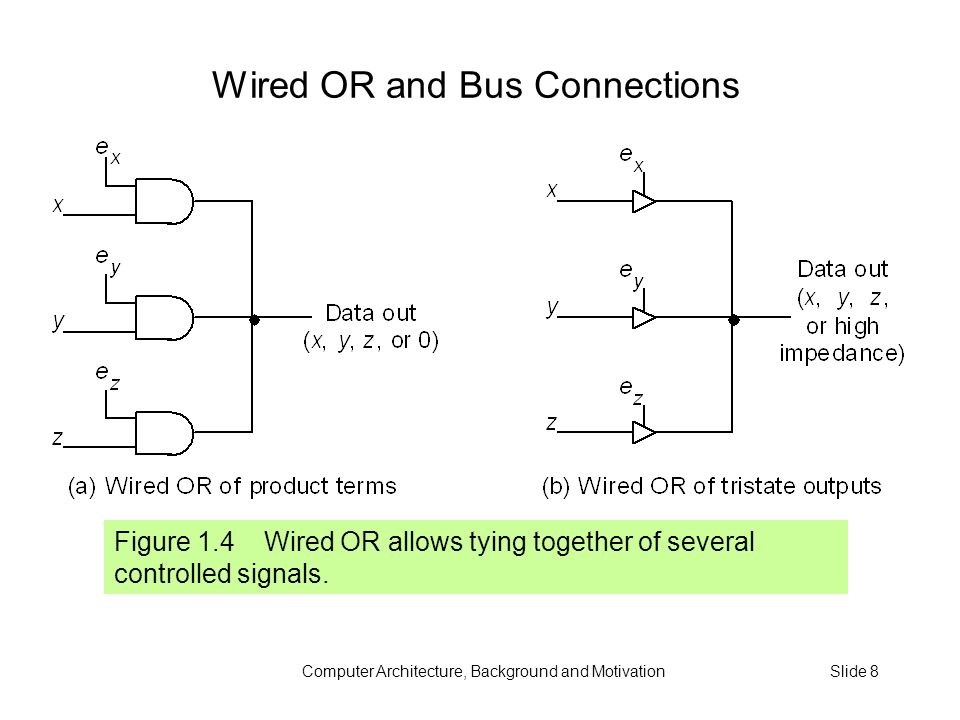 Wired OR and Bus Connections

$e_x$

$x$

$e_y$

$y$

$e_z$

$z$

Data out
($x$, $y$, $z$, or 0)

(a) Wired OR of product terms

$e_x$

$x$

$e_y$

$y$

$e_z$

$z$

Data out
($x$, $y$, $z$, or high impedance)

(b) Wired OR of tristate outputs

Figure 1.4 Wired OR allows tying together of several controlled signals.

Computer Architecture, Background and Motivation Slide 8